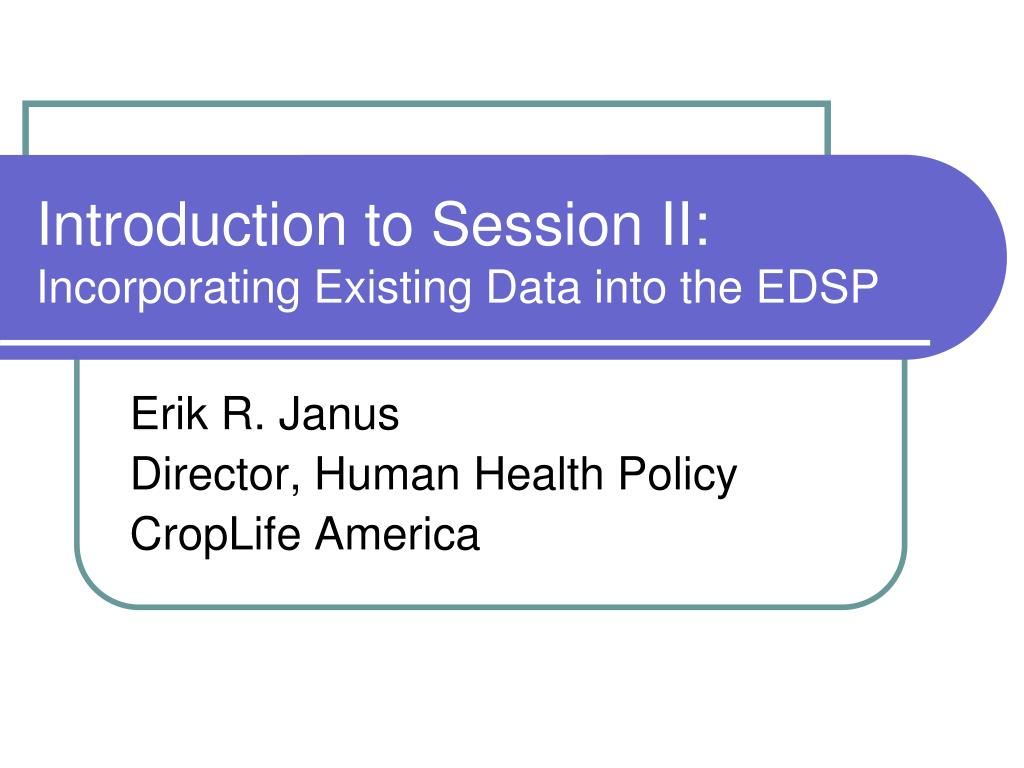 Introduction to Session II:
Incorporating Existing Data into the EDSP

Erik R. Janus
Director, Human Health Policy
CropLife America